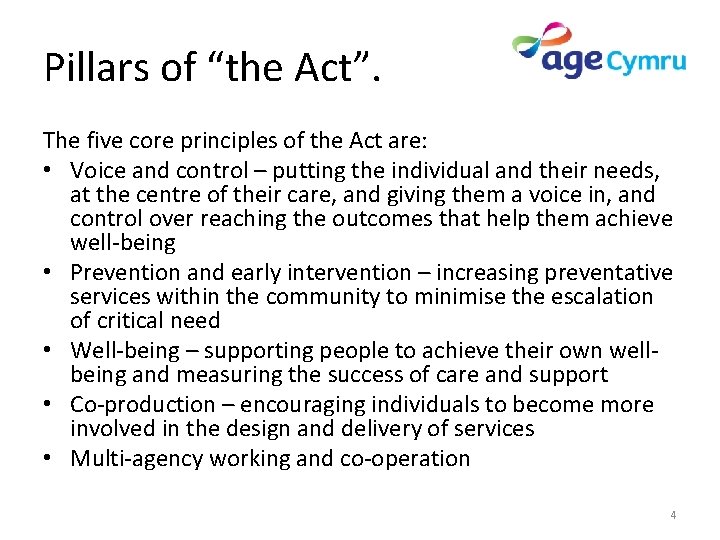 Pillars of “the Act”.

age Cymru

The five core principles of the Act are:

• Voice and control – putting the individual and their needs, at the centre of their care, and giving them a voice in, and control over reaching the outcomes that help them achieve well-being
• Prevention and early intervention – increasing preventative services within the community to minimise the escalation of critical need
• Well-being – supporting people to achieve their own well-being and measuring the success of care and support
• Co-production – encouraging individuals to become more involved in the design and delivery of services
• Multi-agency working and co-operation

4